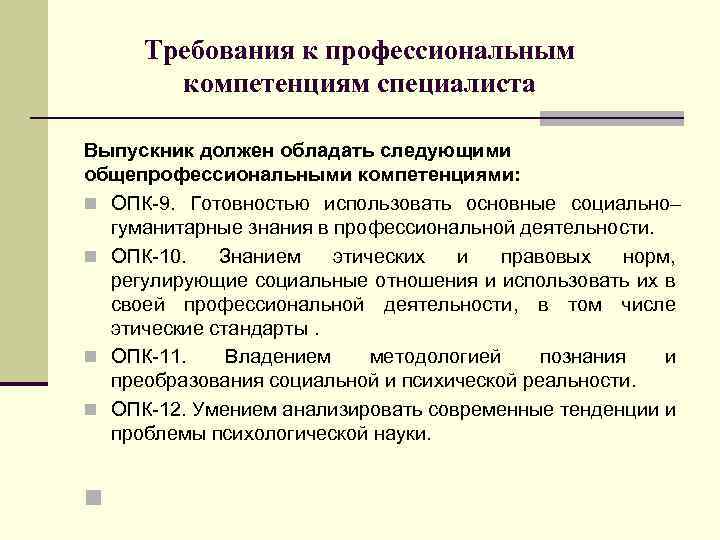 Требования к профессиональным компетенциям специалиста

Выпускник должен обладать следующими общепрофессиональными компетенциями:

ОПК-9. Готовностью использовать основные социально–гуманитарные знания в профессиональной деятельности.

ОПК-10. Знанием этических и правовых норм, регулирующие социальные отношения и использовать их в своей профессиональной деятельности, в том числе этические стандарты .

ОПК-11. Владением методологией познания и преобразования социальной и психической реальности.

ОПК-12. Умением анализировать современные тенденции и проблемы психологической науки.